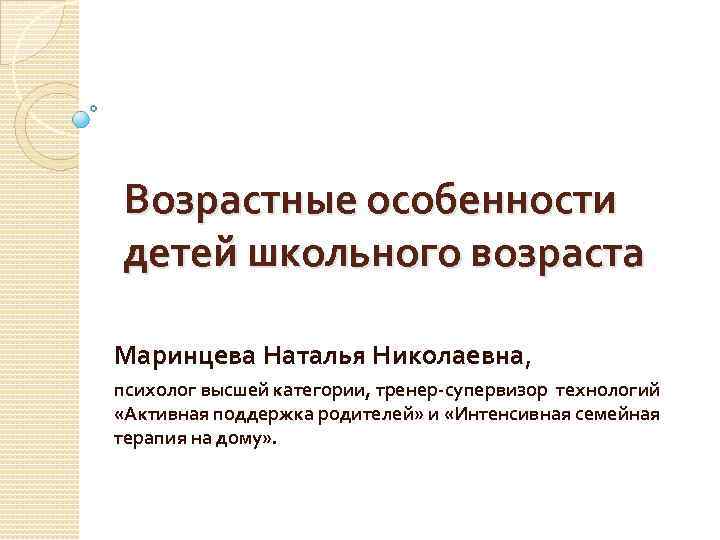 Возрастные особенности детей школьного возраста

Маринцева Наталья Николаевна,

психолог высшей категории, тренер-супервизор технологий «Активная поддержка родителей» и «Интенсивная семейная терапия на дому».